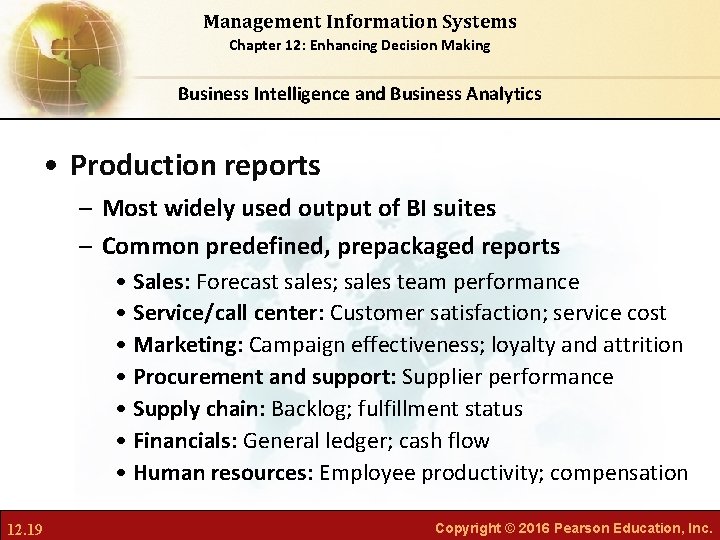 Management Information Systems
Chapter 12: Enhancing Decision Making

Business Intelligence and Business Analytics

• Production reports
– Most widely used output of BI suites
– Common predefined, prepackaged reports
• Sales: Forecast sales; sales team performance
• Service/call center: Customer satisfaction; service cost
• Marketing: Campaign effectiveness; loyalty and attrition
• Procurement and support: Supplier performance
• Supply chain: Backlog; fulfillment status
• Financials: General ledger; cash flow
• Human resources: Employee productivity; compensation

12.19

Copyright © 2016 Pearson Education, Inc.